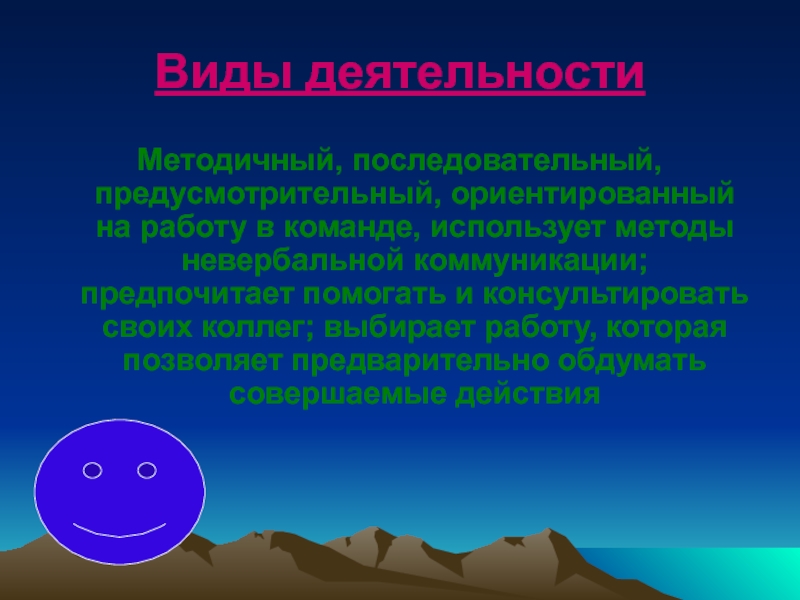 Виды деятельности

Методичный, последовательный, предусмотрительный, ориентированный на работу в команде, использует методы невербальной коммуникации; предпочитает помогать и консультировать своих коллег; выбирает работу, которая позволяет предварительно обдумать совершаемые действия